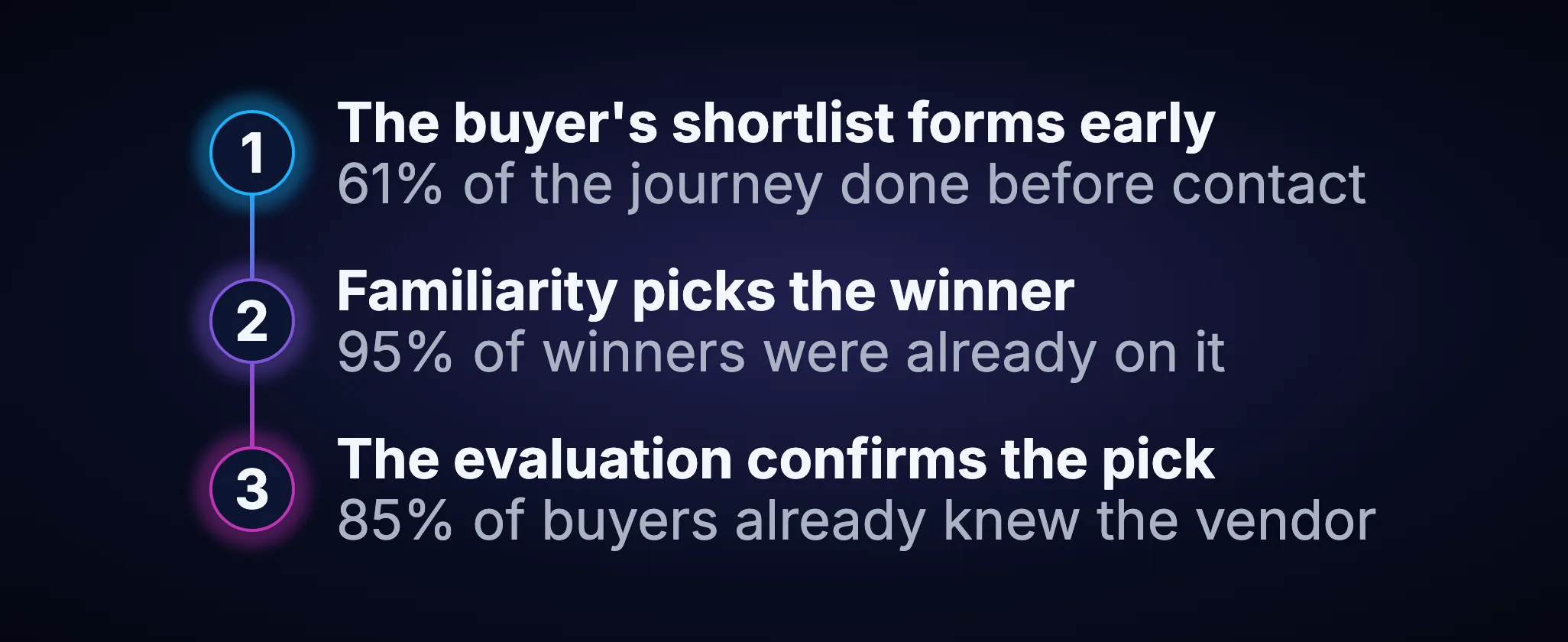 1

The buyer's shortlist forms early
61% of the journey done before contact

2

Familiarity picks the winner
95% of winners were already on it

3

The evaluation confirms the pick
85% of buyers already knew the vendor